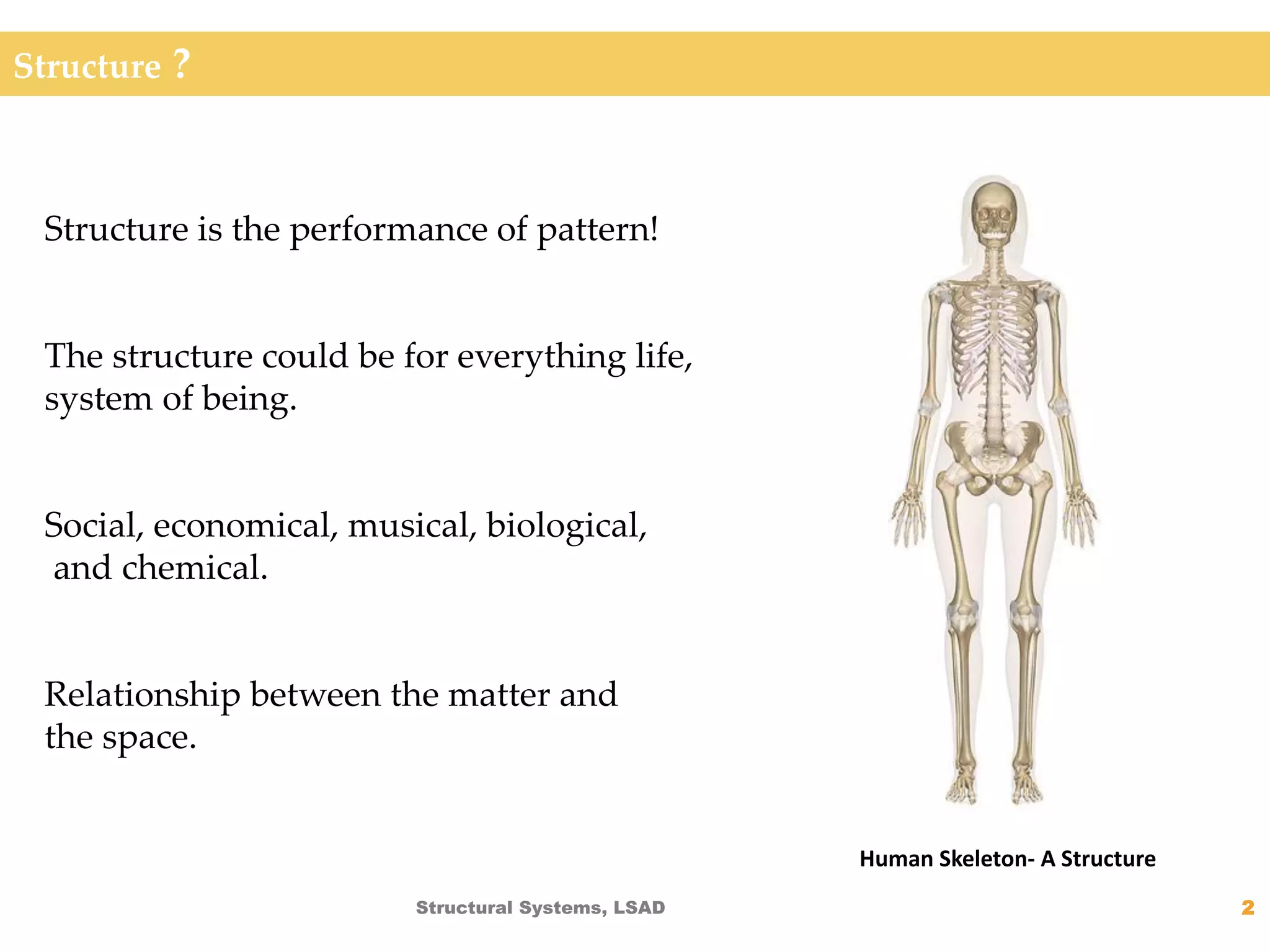 Structure ?

Structure is the performance of pattern!

The structure could be for everything life, system of being.

Social, economical, musical, biological, and chemical.

Relationship between the matter and the space.

Human Skeleton- A Structure

Structural Systems, LSAD

2